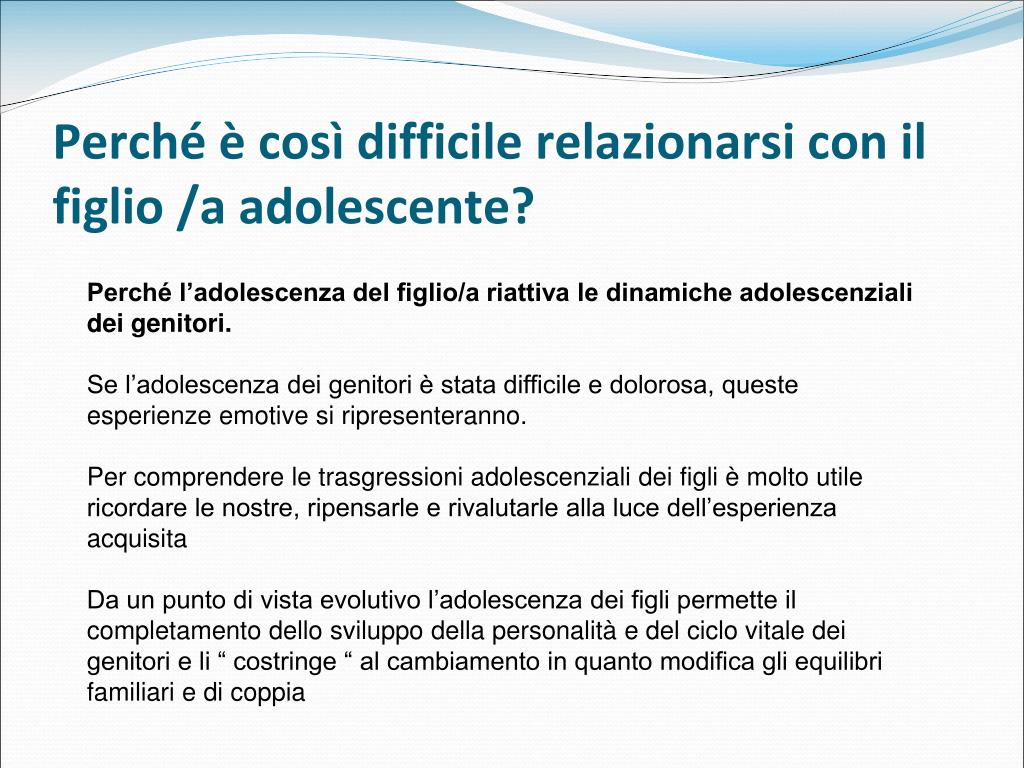 Perché è così difficile relazionarsi con il figlio /a adolescente?

Perché l’adolescenza del figlio/a riattiva le dinamiche adolescenziali dei genitori.

Se l’adolescenza dei genitori è stata difficile e dolorosa, queste esperienze emotive si ripresenteranno.

Per comprendere le trasgressioni adolescenziali dei figli è molto utile ricordare le nostre, ripensarle e rivalutarle alla luce dell’esperienza acquisita

Da un punto di vista evolutivo l’adolescenza dei figli permette il completamento dello sviluppo della personalità e del ciclo vitale dei genitori e li “ costringe “ al cambiamento in quanto modifica gli equilibri familiari e di coppia